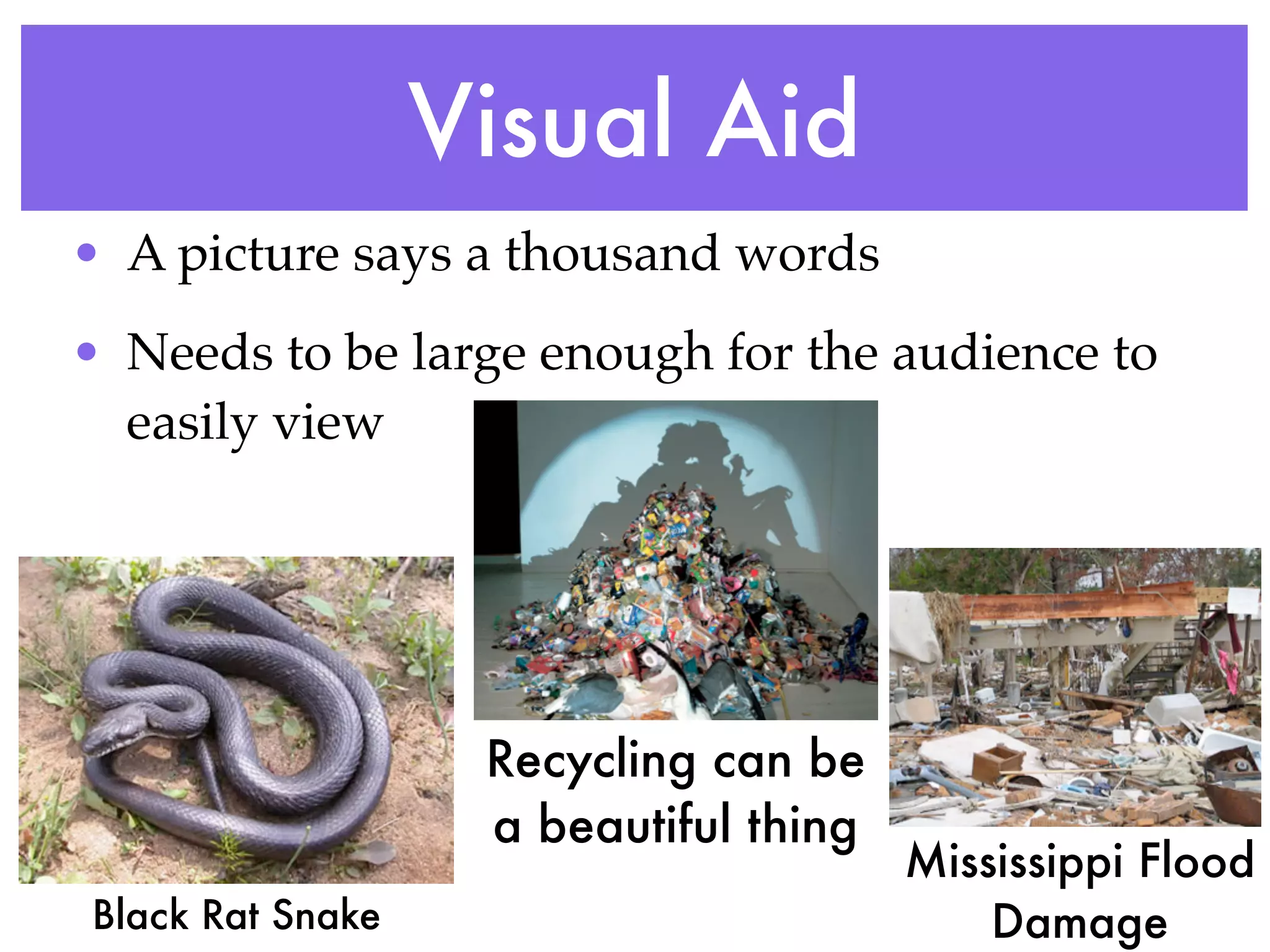 Visual Aid

• A picture says a thousand words

• Needs to be large enough for the audience to easily view

Black Rat Snake

Recycling can be a beautiful thing

Mississippi Flood Damage